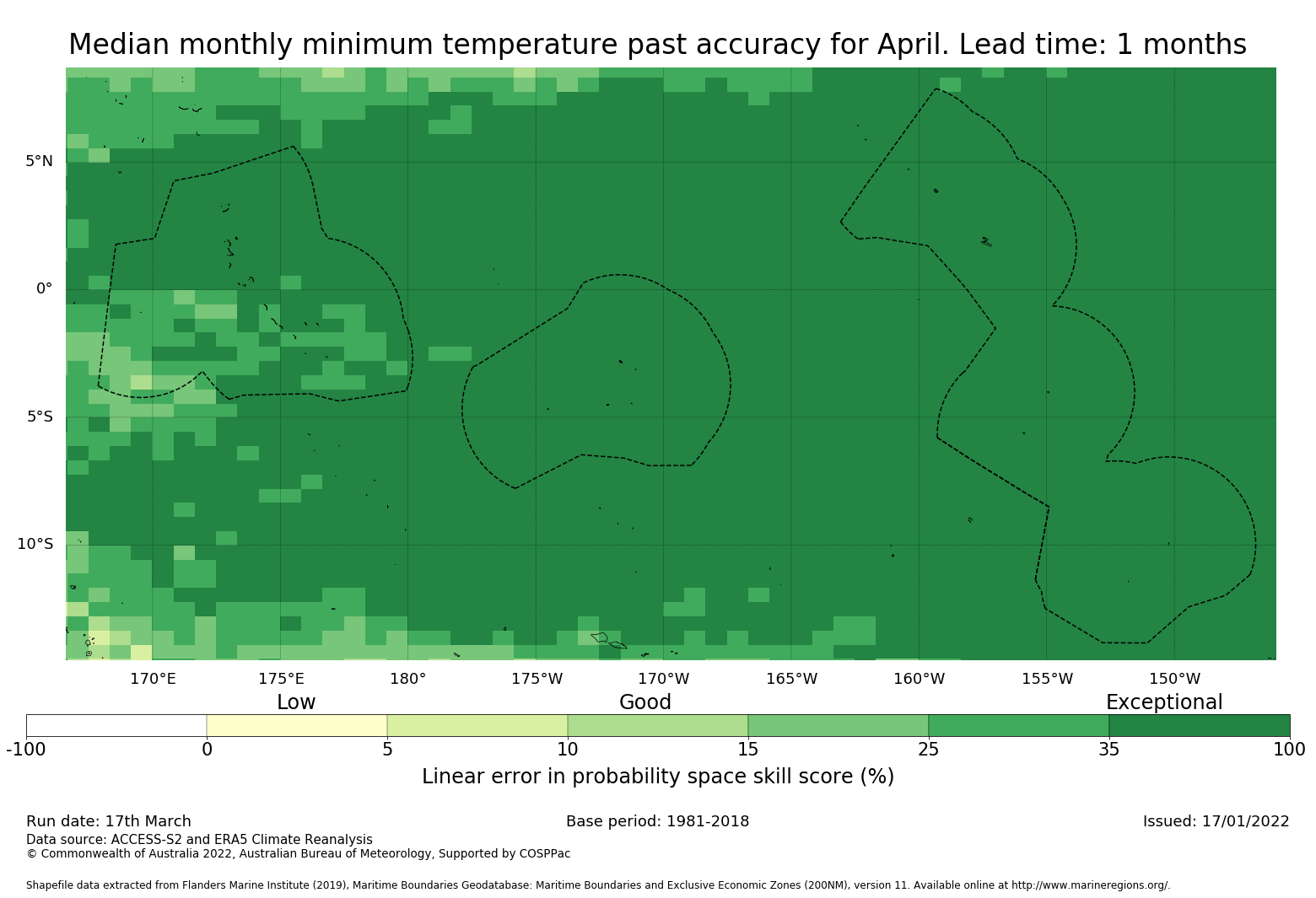 Median monthly minimum temperature past accuracy for April. Lead time: 1 months

5°N
0°
5°S
10°S

170°E 175°E 180° 175°W 170°W 165°W 160°W 155°W 150°W

Low
Good
Exceptional

-100 0 5 10 15 25 35 100

Linear error in probability space skill score (%)

Run date: 17th March
Base period: 1981-2018
Issued: 17/01/2022
Data source: ACCESS-S2 and ERA5 Climate Reanalysis
© Commonwealth of Australia 2022, Australian Bureau of Meteorology, Supported by COSPPac

Shapefile data extracted from Flanders Marine Institute (2019), Maritime Boundaries Geodatabase: Maritime Boundaries and Exclusive Economic Zones (200NM), version 11. Available online at http://www.marineregions.org/.